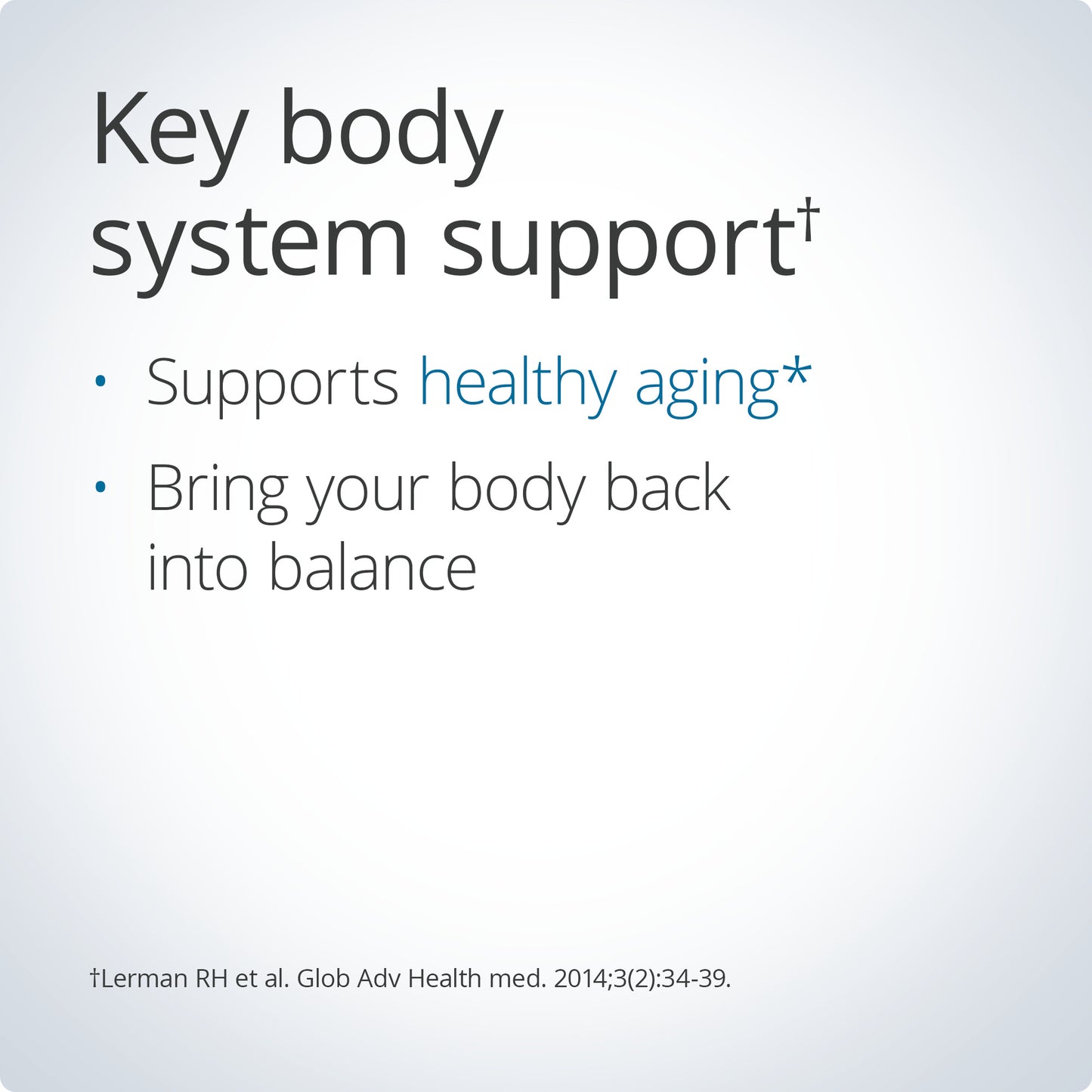 Key body system support†

• Supports healthy aging*

• Bring your body back into balance

†Lerman RH et al. Glob Adv Health med. 2014;3(2):34-39.